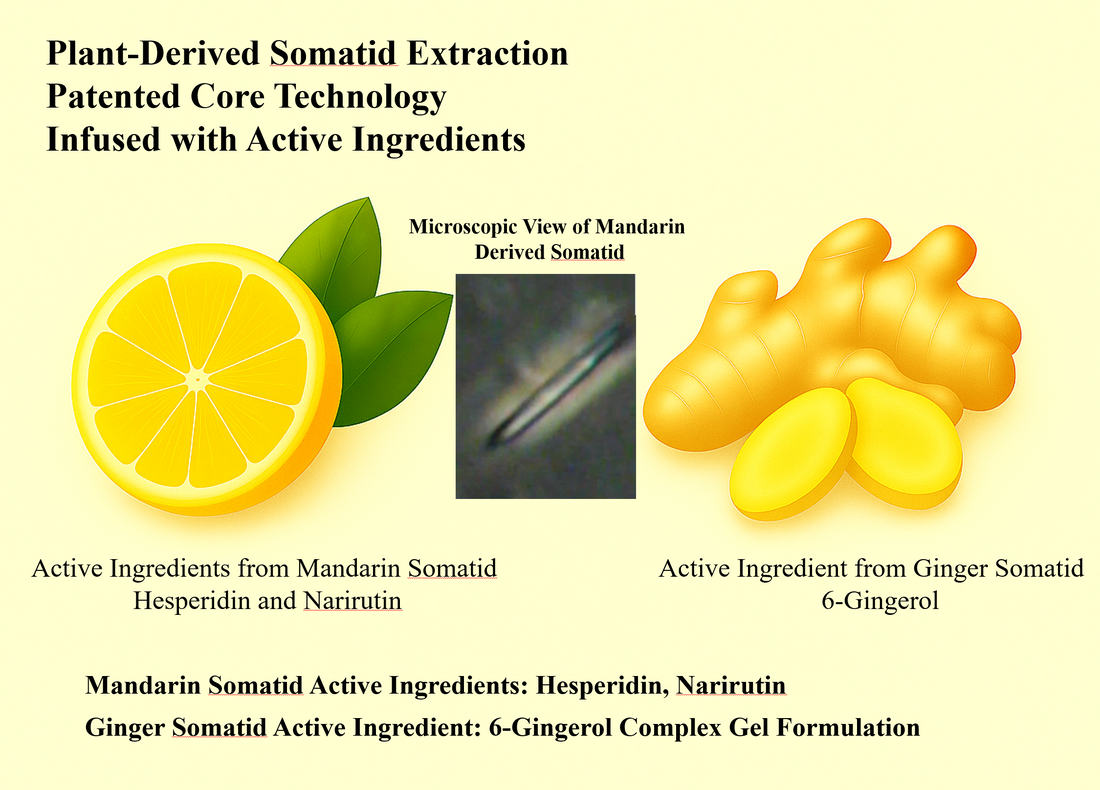 Plant-Derived Somatid Extraction
Patented Core Technology
Infused with Active Ingredients

Microscopic View of Mandarin Derived Somatid

Active Ingredients from Mandarin Somatid
Hesperidin and Narirutin

Active Ingredient from Ginger Somatid
6-Gingerol

Mandarin Somatid Active Ingredients: Hesperidin, Narirutin

Ginger Somatid Active Ingredient: 6-Gingerol Complex Gel Formulation